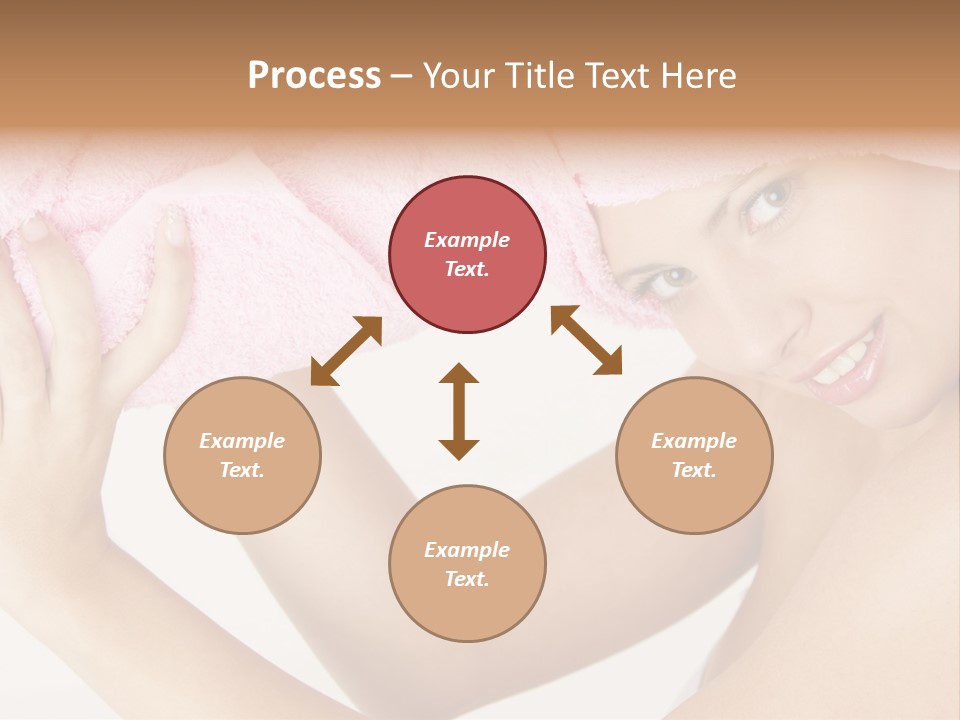 Process – Your Title Text Here

Example Text.

Example Text.

Example Text.

Example Text.